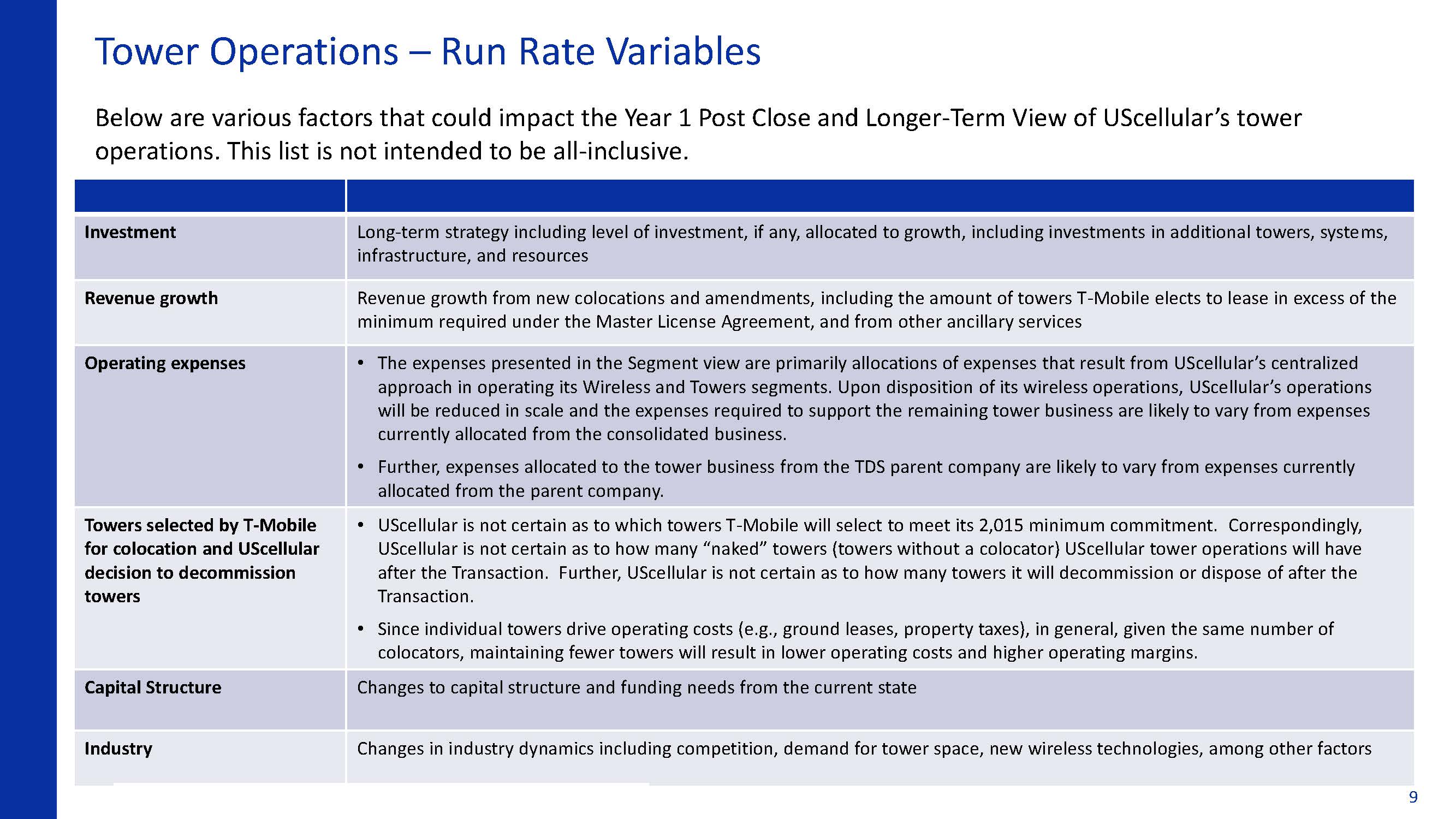 Tower Operations – Run Rate Variables

Below are various factors that could impact the Year 1 Post Close and Longer-Term View of UScellular's tower operations. This list is not intended to be all-inclusive.

| | |
|---|---|
| **Investment** | Long-term strategy including level of investment, if any, allocated to growth, including investments in additional towers, systems, infrastructure, and resources |
| **Revenue growth** | Revenue growth from new colocations and amendments, including the amount of towers T-Mobile elects to lease in excess of the minimum required under the Master License Agreement, and from other ancillary services |
| **Operating expenses** | • The expenses presented in the Segment view are primarily allocations of expenses that result from UScellular's centralized approach in operating its Wireless and Towers segments. Upon disposition of its wireless operations, UScellular's operations will be reduced in scale and the expenses required to support the remaining tower business are likely to vary from expenses currently allocated from the consolidated business. • Further, expenses allocated to the tower business from the TDS parent company are likely to vary from expenses currently allocated from the parent company. |
| **Towers selected by T-Mobile for colocation and UScellular decision to decommission towers** | • UScellular is not certain as to which towers T-Mobile will select to meet its 2,015 minimum commitment. Correspondingly, UScellular is not certain as to how many "naked" towers (towers without a colocator) UScellular tower operations will have after the Transaction. Further, UScellular is not certain as to how many towers it will decommission or dispose of after the Transaction. • Since individual towers drive operating costs (e.g., ground leases, property taxes), in general, given the same number of colocators, maintaining fewer towers will result in lower operating costs and higher operating margins. |
| **Capital Structure** | Changes to capital structure and funding needs from the current state |
| **Industry** | Changes in industry dynamics including competition, demand for tower space, new wireless technologies, among other factors |

9